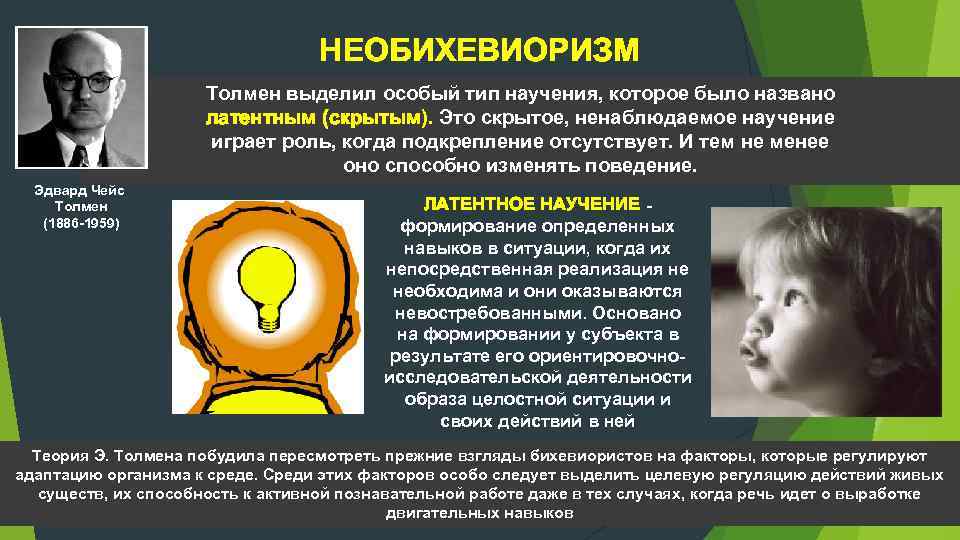 НЕОБИХЕВИОРИЗМ

Толмен выделил особый тип научения, которое было названо латентным (скрытым). Это скрытое, ненаблюдаемое научение играет роль, когда подкрепление отсутствует. И тем не менее оно способно изменять поведение.

Эдвард Чейс Толмен (1886-1959)

ЛАТЕНТНОЕ НАУЧЕНИЕ - формирование определенных навыков в ситуации, когда их непосредственная реализация не необходима и они оказываются невостребованными. Основано на формировании у субъекта в результате его ориентировочно-исследовательской деятельности образа целостной ситуации и своих действий в ней

Теория Э. Толмена побудила пересмотреть прежние взгляды бихевиористов на факторы, которые регулируют адаптацию организма к среде. Среди этих факторов особо следует выделить целевую регуляцию действий живых существ, их способность к активной познавательной работе даже в тех случаях, когда речь идет о выработке двигательных навыков